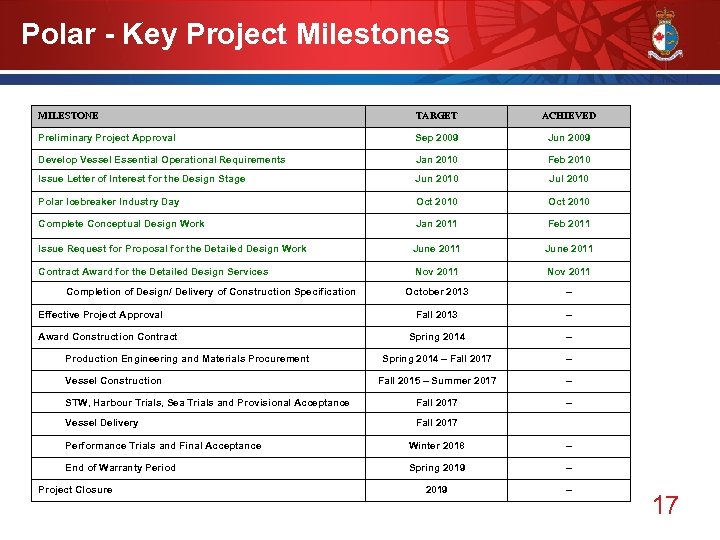 Polar - Key Project Milestones

| MILESTONE | TARGET | ACHIEVED |
|---|---|---|
| Preliminary Project Approval | Sep 2009 | Jun 2009 |
| Develop Vessel Essential Operational Requirements | Jan 2010 | Feb 2010 |
| Issue Letter of Interest for the Design Stage | Jun 2010 | Jul 2010 |
| Polar Icebreaker Industry Day | Oct 2010 | Oct 2010 |
| Complete Conceptual Design Work | Jan 2011 | Feb 2011 |
| Issue Request for Proposal for the Detailed Design Work | June 2011 | June 2011 |
| Contract Award for the Detailed Design Services | Nov 2011 | Nov 2011 |
| Completion of Design/ Delivery of Construction Specification | October 2013 | – |
| Effective Project Approval | Fall 2013 | – |
| Award Construction Contract | Spring 2014 | – |
| Production Engineering and Materials Procurement | Spring 2014 – Fall 2017 | – |
| Vessel Construction | Fall 2015 – Summer 2017 | – |
| STW, Harbour Trials, Sea Trials and Provisional Acceptance | Fall 2017 | – |
| Vessel Delivery | Fall 2017 | |
| Performance Trials and Final Acceptance | Winter 2018 | – |
| End of Warranty Period | Spring 2019 | – |
| Project Closure | 2019 | – |

17